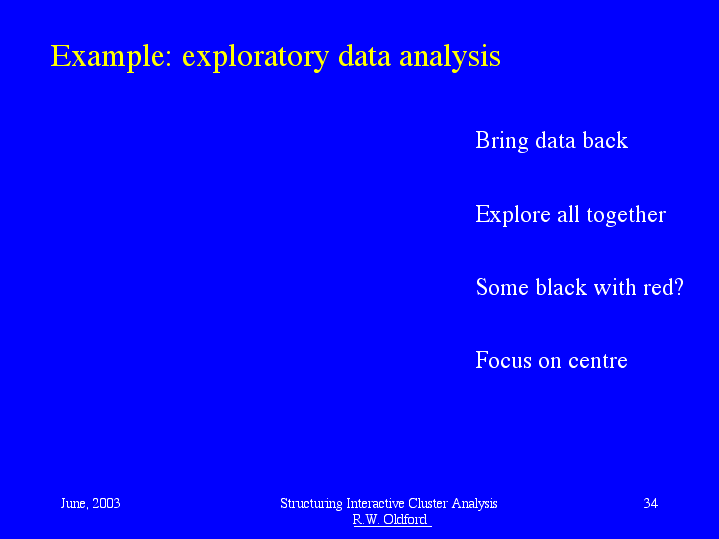 Example: exploratory data analysis

Bring data back

Explore all together

Some black with red?

Focus on centre

June, 2003

Structuring Interactive Cluster Analysis
R.W. Oldford

34